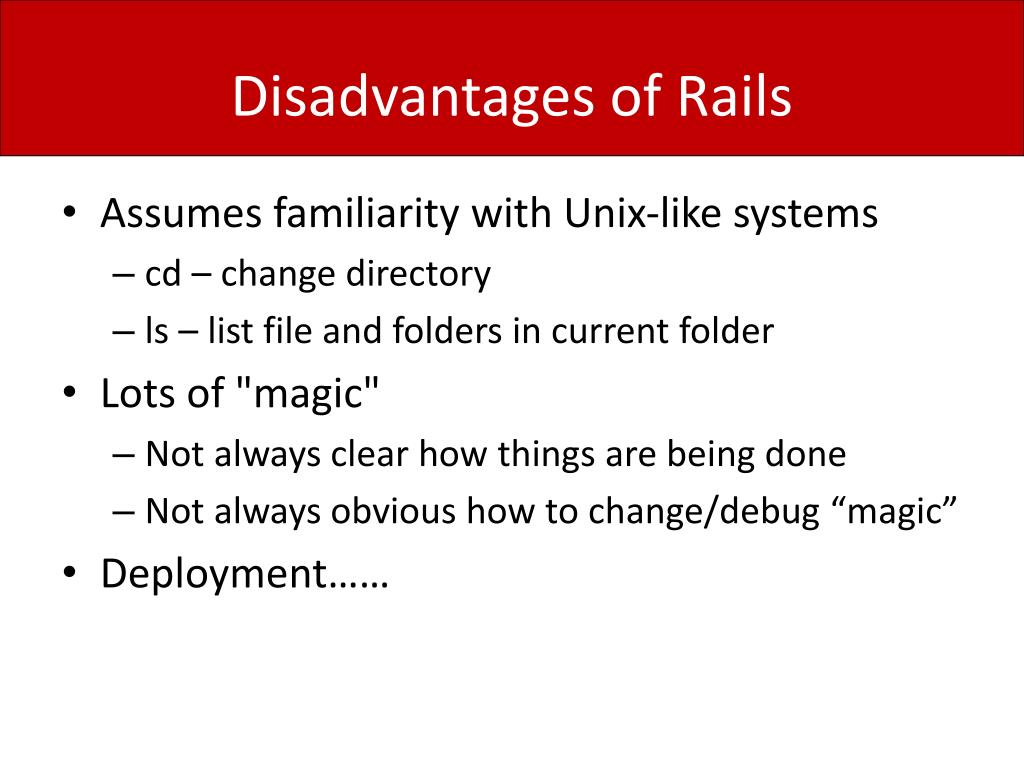 Disadvantages of Rails

• Assumes familiarity with Unix-like systems
– cd – change directory
– ls – list file and folders in current folder
• Lots of "magic"
– Not always clear how things are being done
– Not always obvious how to change/debug “magic”
• Deployment……